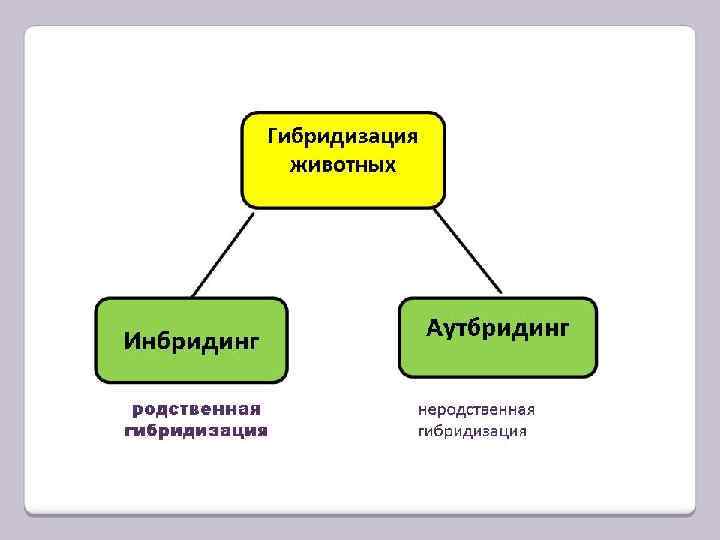 Гибридизация животных

Инбридинг

Аутбридинг

родственная гибридизация

неродственная гибридизация